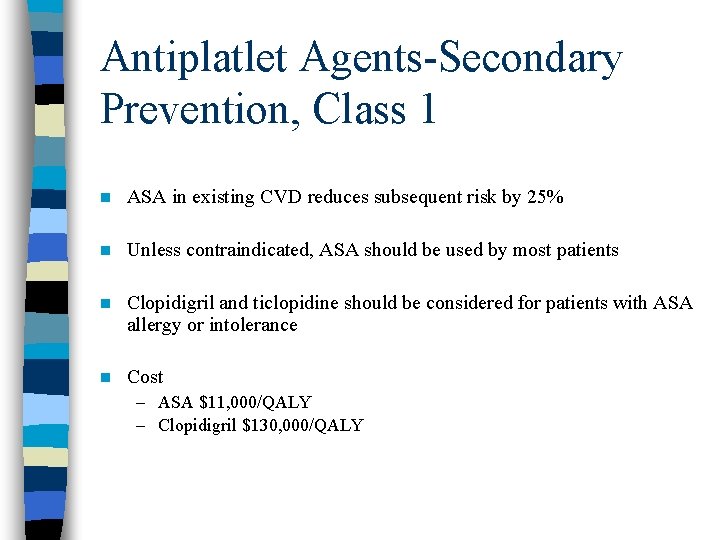 Antiplatlet Agents-Secondary Prevention, Class 1

- ASA in existing CVD reduces subsequent risk by 25%

- Unless contraindicated, ASA should be used by most patients

- Clopidigril and ticlopidine should be considered for patients with ASA allergy or intolerance

- Cost
  – ASA \$11,000/QALY
  – Clopidigril \$130,000/QALY